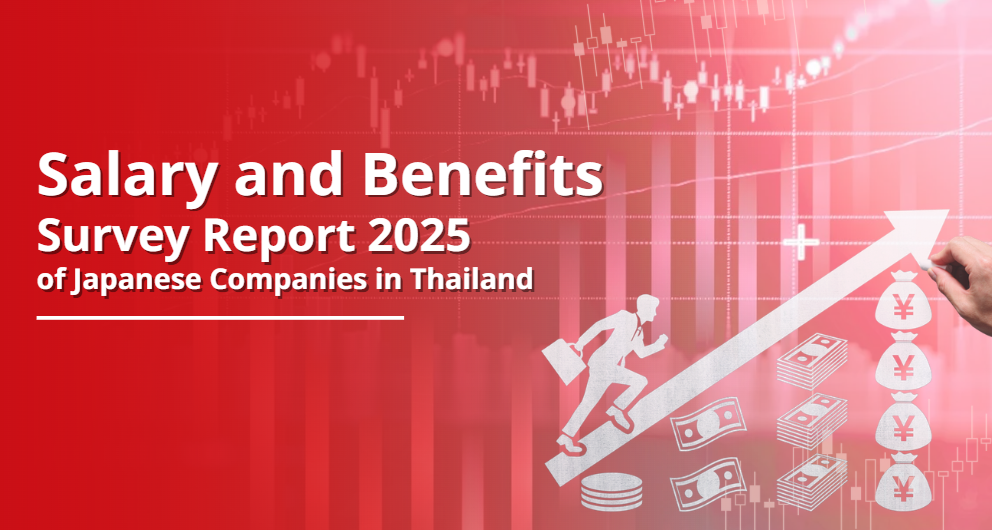 Salary and Benefits
Survey Report 2025
of Japanese Companies in Thailand

¥
¥
¥
¥